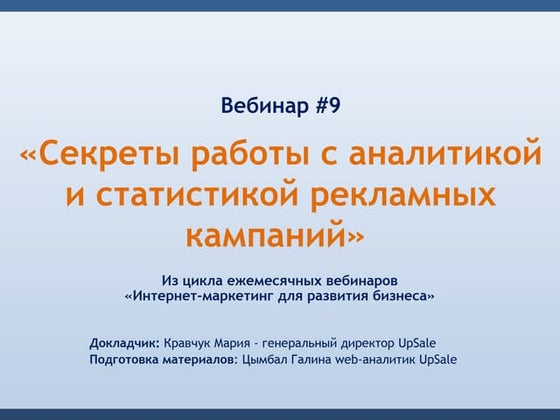 Вебинар #9

«Секреты работы с аналитикой и статистикой рекламных кампаний»

Из цикла ежемесячных вебинаров
«Интернет-маркетинг для развития бизнеса»

Докладчик: Кравчук Мария - генеральный директор UpSale
Подготовка материалов: Цымбал Галина web-аналитик UpSale